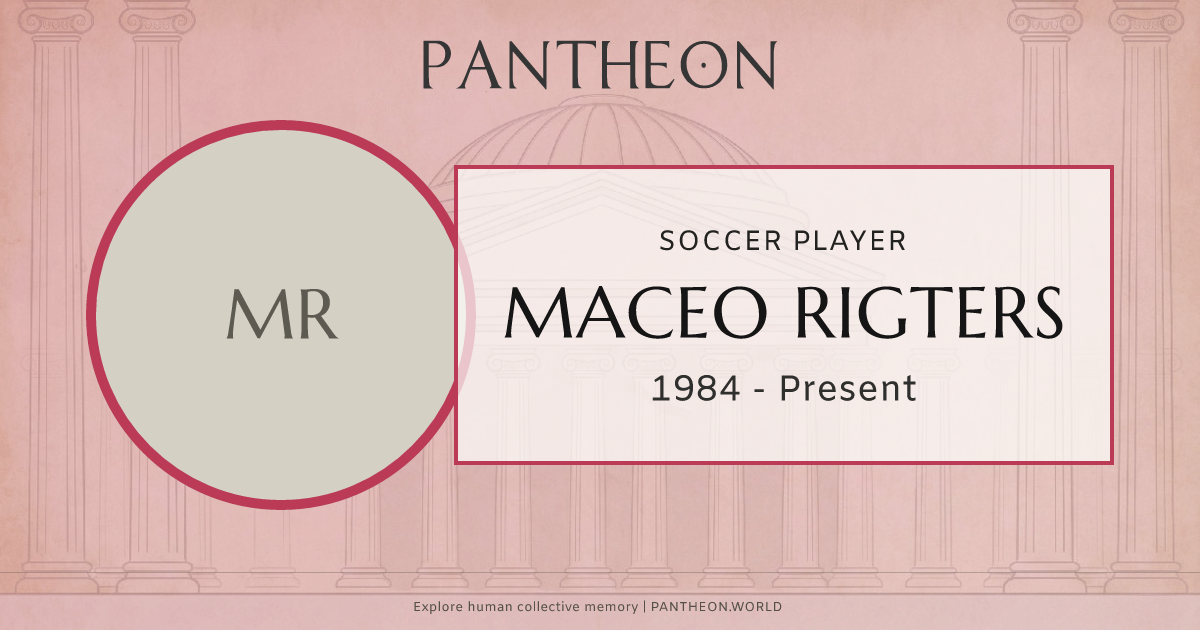 PANTHEON

MR

SOCCER PLAYER

MACEO RIGTERS

1984 - Present

Explore human collective memory | PANTHEON.WORLD